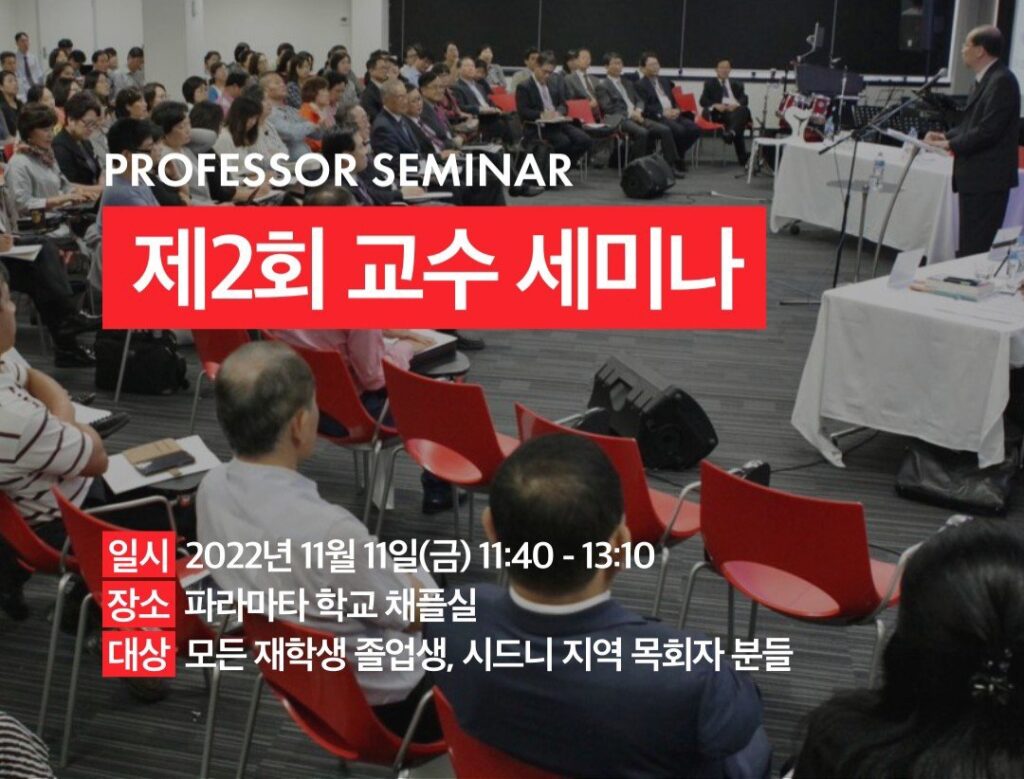 PROFESSOR SEMINAR
제2회 교수 세미나

일시 2022년 11월 11일(금) 11:40 - 13:10
장소 파라마타 학교 채플실
대상 모든 재학생 졸업생, 시드니 지역 목회자 분들